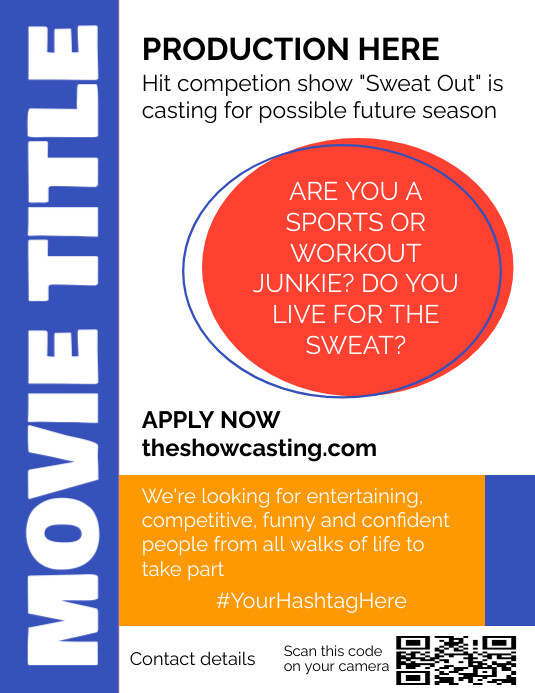 MOVIE TITLE

PRODUCTION HERE

Hit competion show "Sweat Out" is casting for possible future season

ARE YOU A SPORTS OR WORKOUT JUNKIE? DO YOU LIVE FOR THE SWEAT?

APPLY NOW
theshowcasting.com

We're looking for entertaining, competitive, funny and confident people from all walks of life to take part

#YourHashtagHere

Contact details

Scan this code on your camera